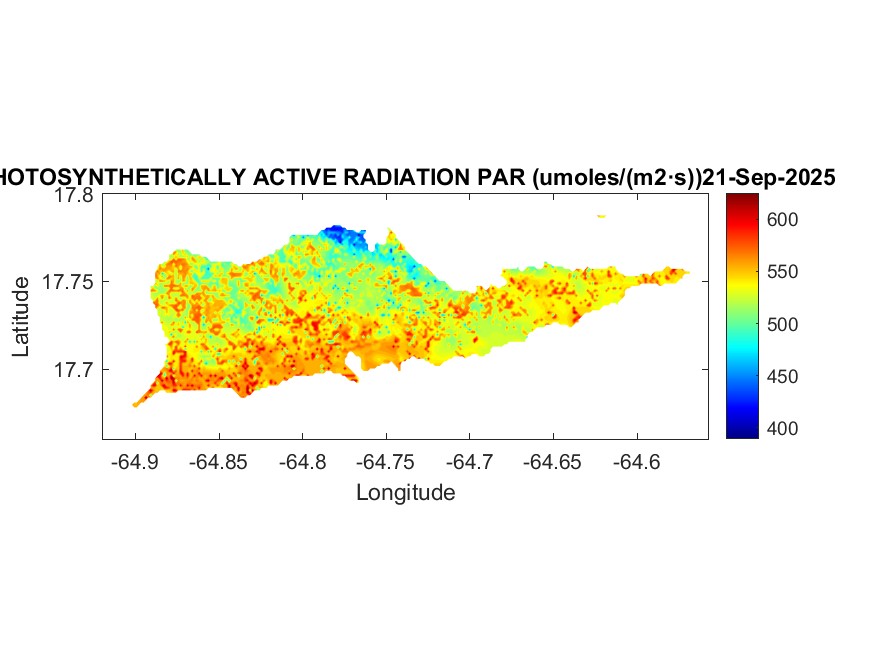 HOTOSYNTHETICALLY ACTIVE RADIATION PAR (umoles/(m2·s))21-Sep-2025

17.8
17.75
17.7
Latitude

-64.9 -64.85 -64.8 -64.75 -64.7 -64.65 -64.6
Longitude

600
550
500
450
400